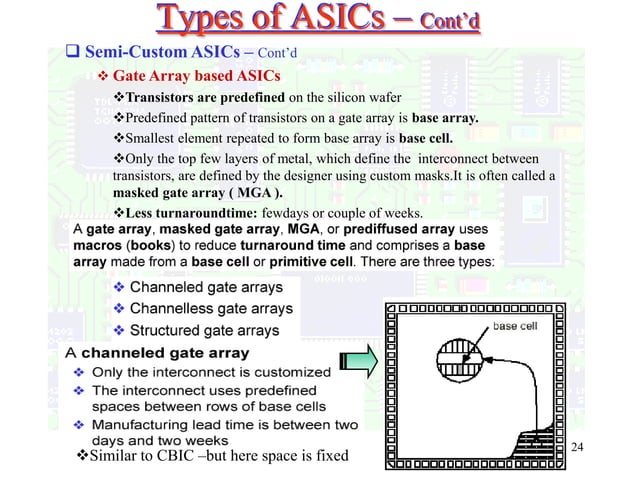 Types of ASICs – Cont'd

❑ Semi-Custom ASICs – Cont'd

❖ Gate Array based ASICs

❖Transistors are predefined on the silicon wafer

❖Predefined pattern of transistors on a gate array is base array.

❖Smallest element repeated to form base array is base cell.

❖Only the top few layers of metal, which define the interconnect between transistors, are defined by the designer using custom masks.It is often called a masked gate array ( MGA ).

❖Less turnaroundtime: fewdays or couple of weeks.

A gate array, masked gate array, MGA, or prediffused array uses macros (books) to reduce turnaround time and comprises a base array made from a base cell or primitive cell. There are three types:

❖ Channeled gate arrays
❖ Channelless gate arrays
❖ Structured gate arrays

A channeled gate array

❖ Only the interconnect is customized
❖ The interconnect uses predefined spaces between rows of base cells
❖ Manufacturing lead time is between two days and two weeks

❖Similar to CBIC –but here space is fixed

base cell

24